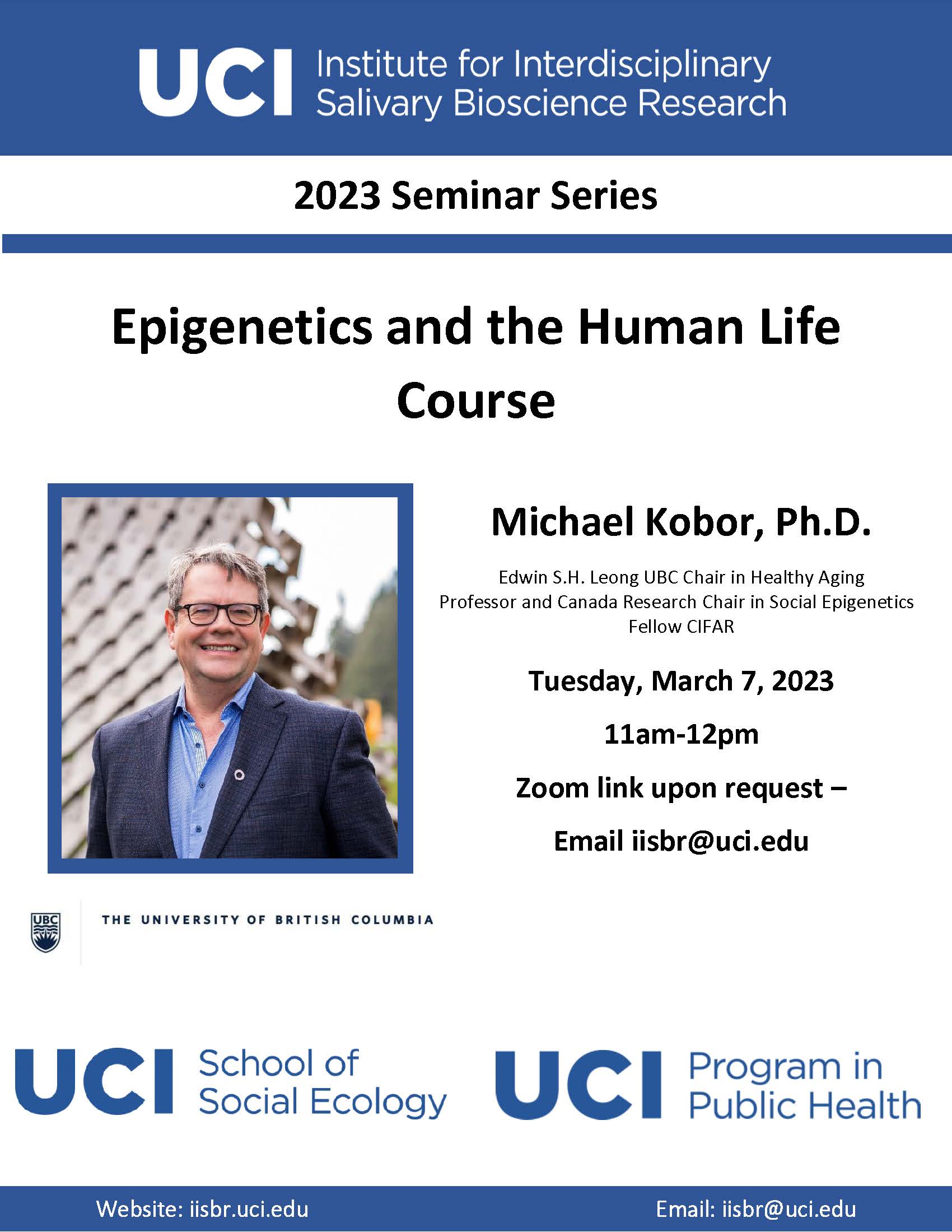 UCI Institute for Interdisciplinary Salivary Bioscience Research

2023 Seminar Series

Epigenetics and the Human Life Course

Michael Kobor, Ph.D.

Edwin S.H. Leong UBC Chair in Healthy Aging
Professor and Canada Research Chair in Social Epigenetics
Fellow CIFAR

Tuesday, March 7, 2023

11am-12pm

Zoom link upon request –

Email iisbr@uci.edu

UBC THE UNIVERSITY OF BRITISH COLUMBIA

UCI School of Social Ecology

UCI Program in Public Health

Website: iisbr.uci.edu

Email: iisbr@uci.edu